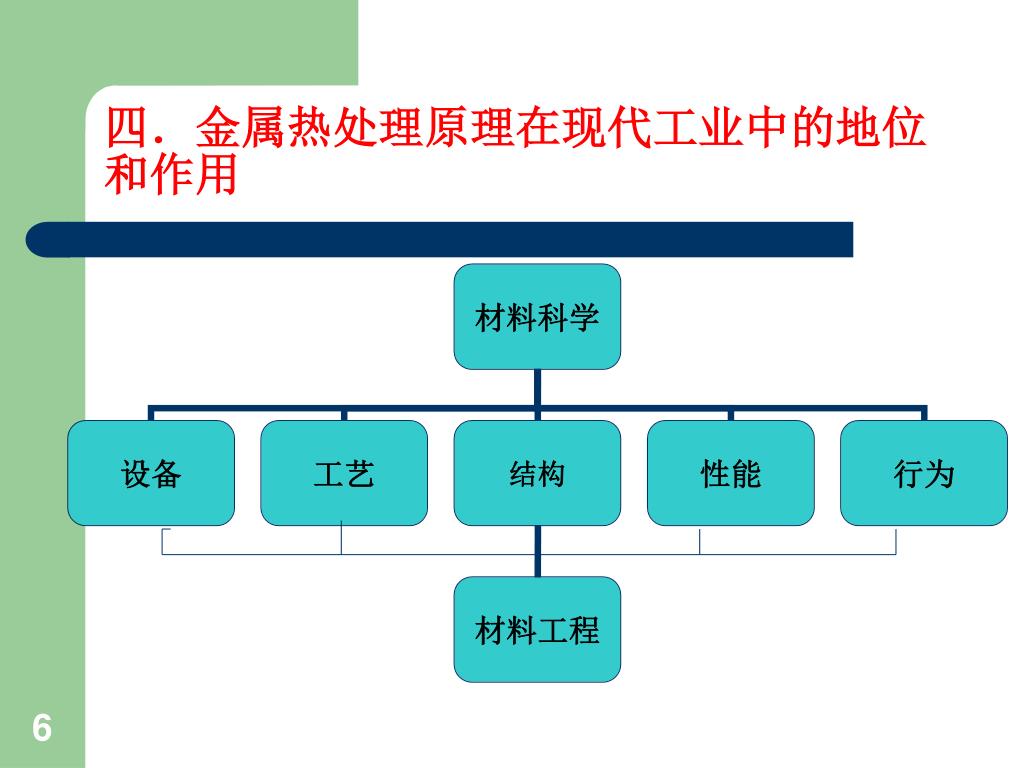 四．金属热处理原理在现代工业中的地位和作用

材料科学

设备

工艺

结构

性能

行为

材料工程

6